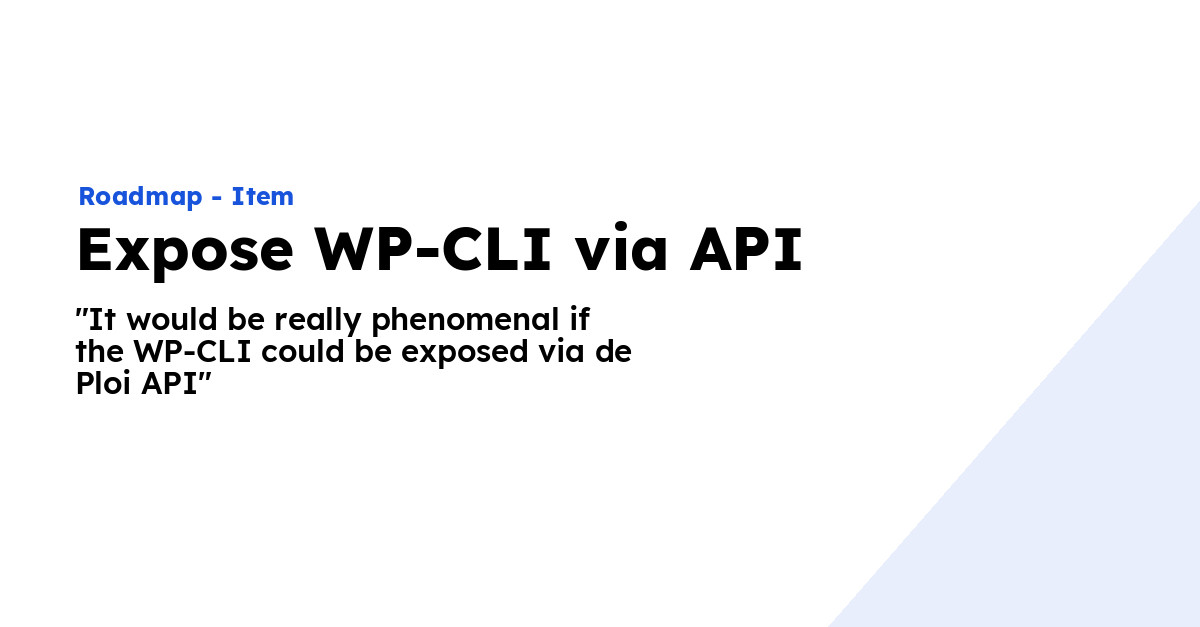 Roadmap - Item

Expose WP-CLI via API

"It would be really phenomenal if the WP-CLI could be exposed via de Ploi API"